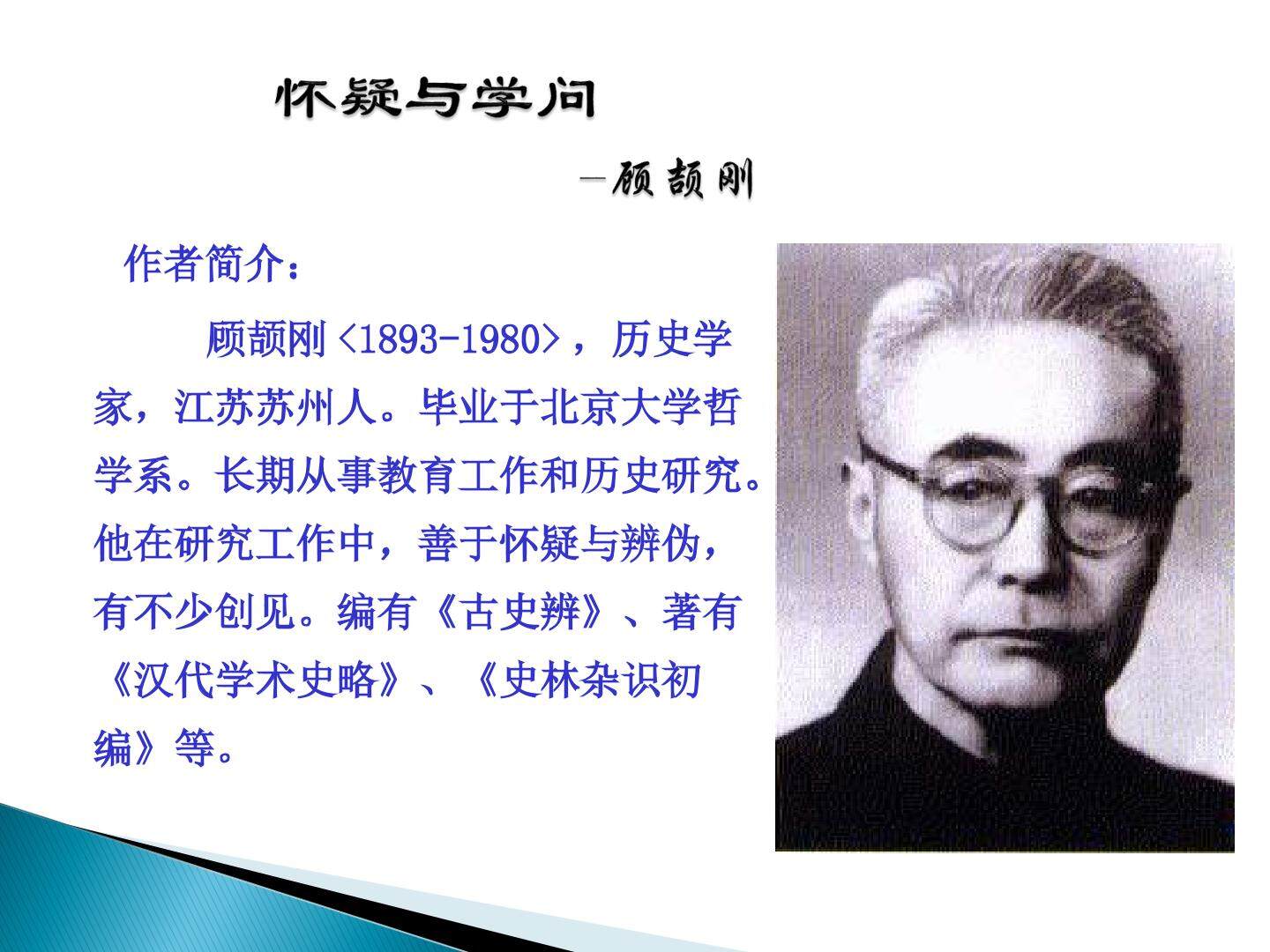 怀疑与学问

—顾颉刚

作者简介：

顾颉刚<1893-1980>，历史学家，江苏苏州人。毕业于北京大学哲学系。长期从事教育工作和历史研究。他在研究工作中，善于怀疑与辨伪，有不少创见。编有《古史辨》、著有《汉代学术史略》、《史林杂识初编》等。